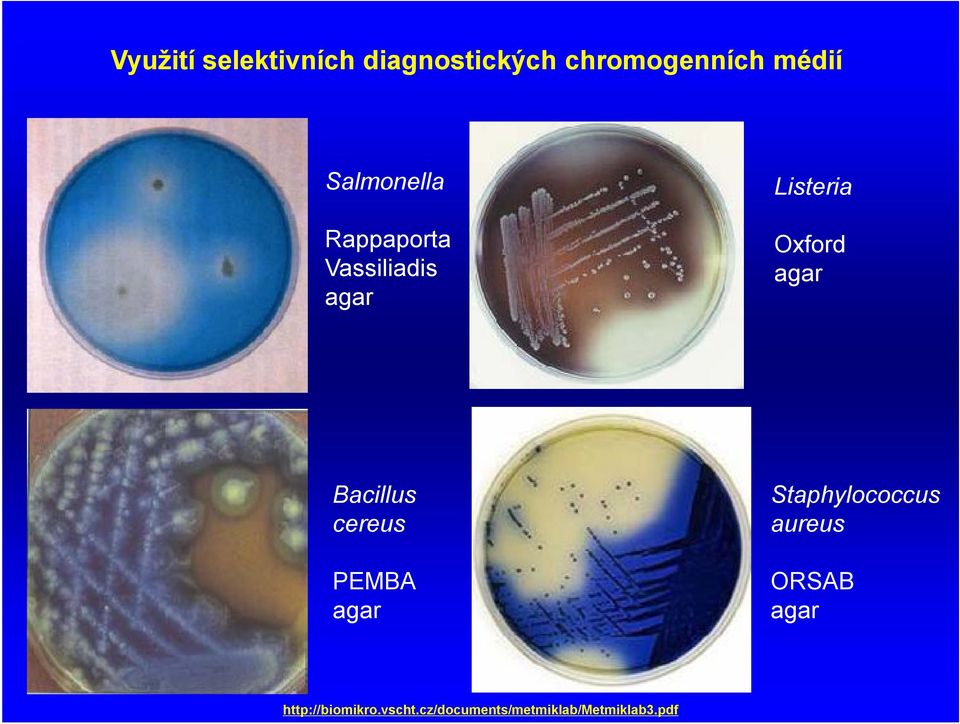 Využití selektivních diagnostických chromogenních médií

Salmonella

Rappaporta Vassiliadis agar

Listeria

Oxford agar

Bacillus cereus

PEMBA agar

Staphylococcus aureus

ORSAB agar

http://biomikro.vscht.cz/documents/metmiklab/Metmiklab3.pdf